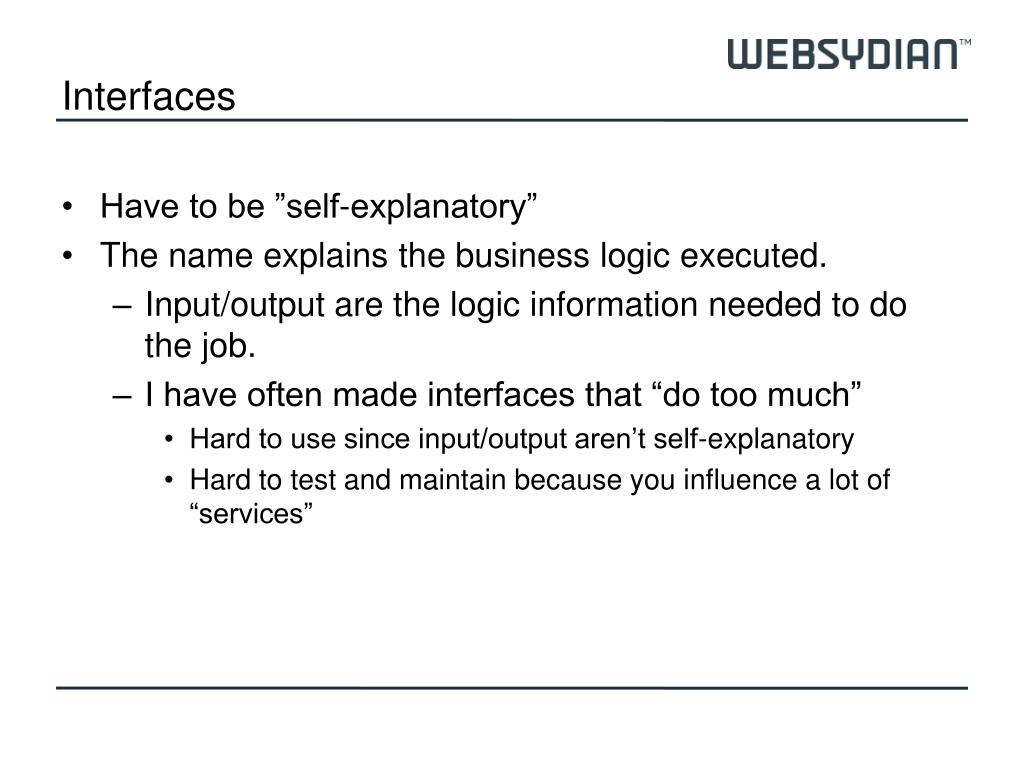 WEBSYDIAN™

Interfaces

• Have to be ”self-explanatory”
• The name explains the business logic executed.
– Input/output are the logic information needed to do the job.
– I have often made interfaces that “do too much”
• Hard to use since input/output aren’t self-explanatory
• Hard to test and maintain because you influence a lot of “services”